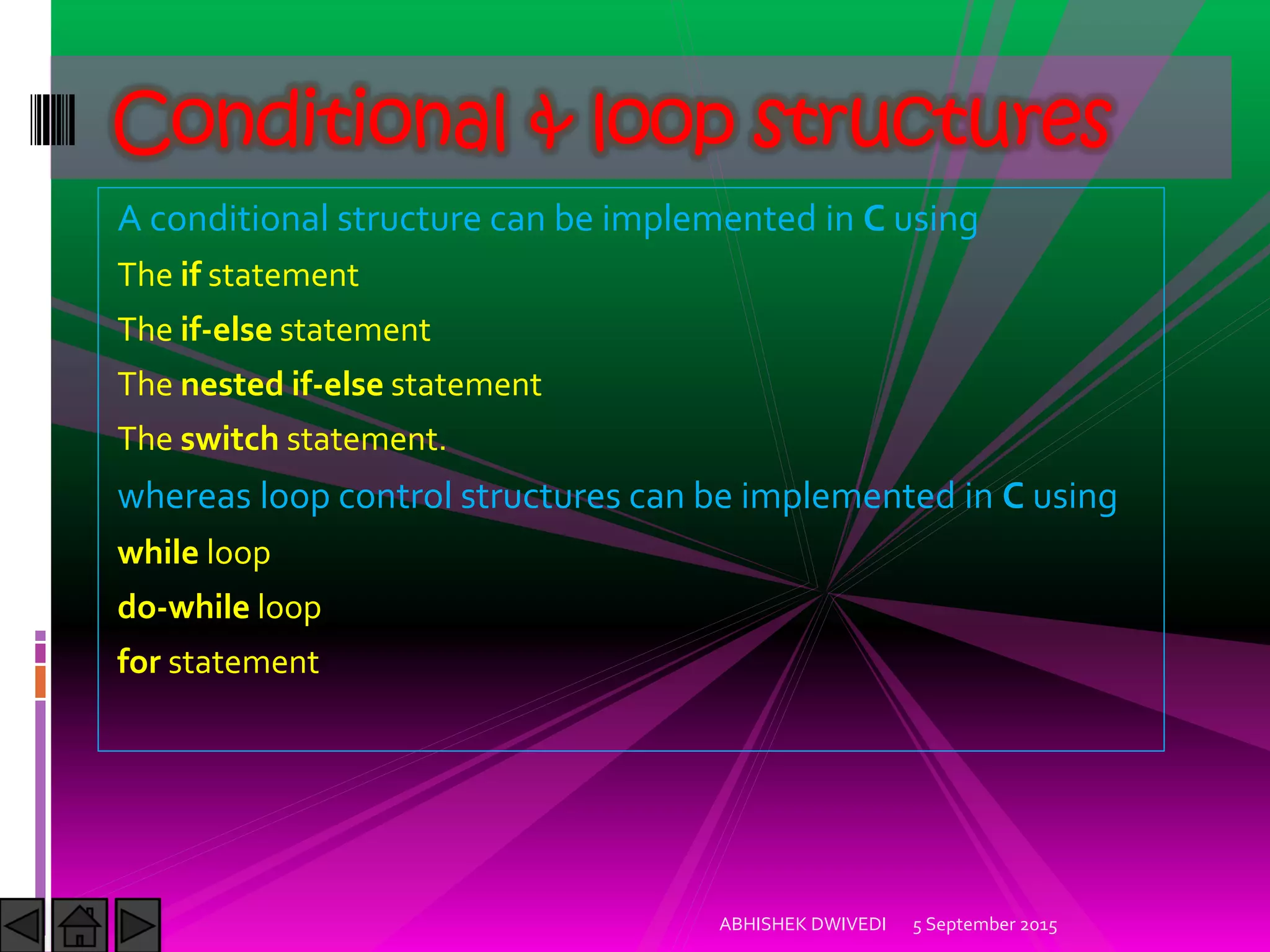 Conditional & loop structures

A conditional structure can be implemented in C using

The if statement

The if-else statement

The nested if-else statement

The switch statement.

whereas loop control structures can be implemented in C using

while loop

do-while loop

for statement

ABHISHEK DWIVEDI 5 September 2015